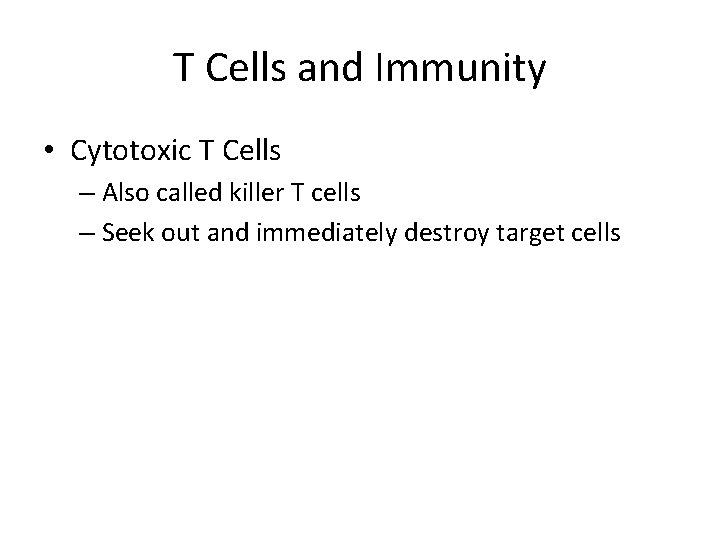 T Cells and Immunity

• Cytotoxic T Cells
– Also called killer T cells
– Seek out and immediately destroy target cells